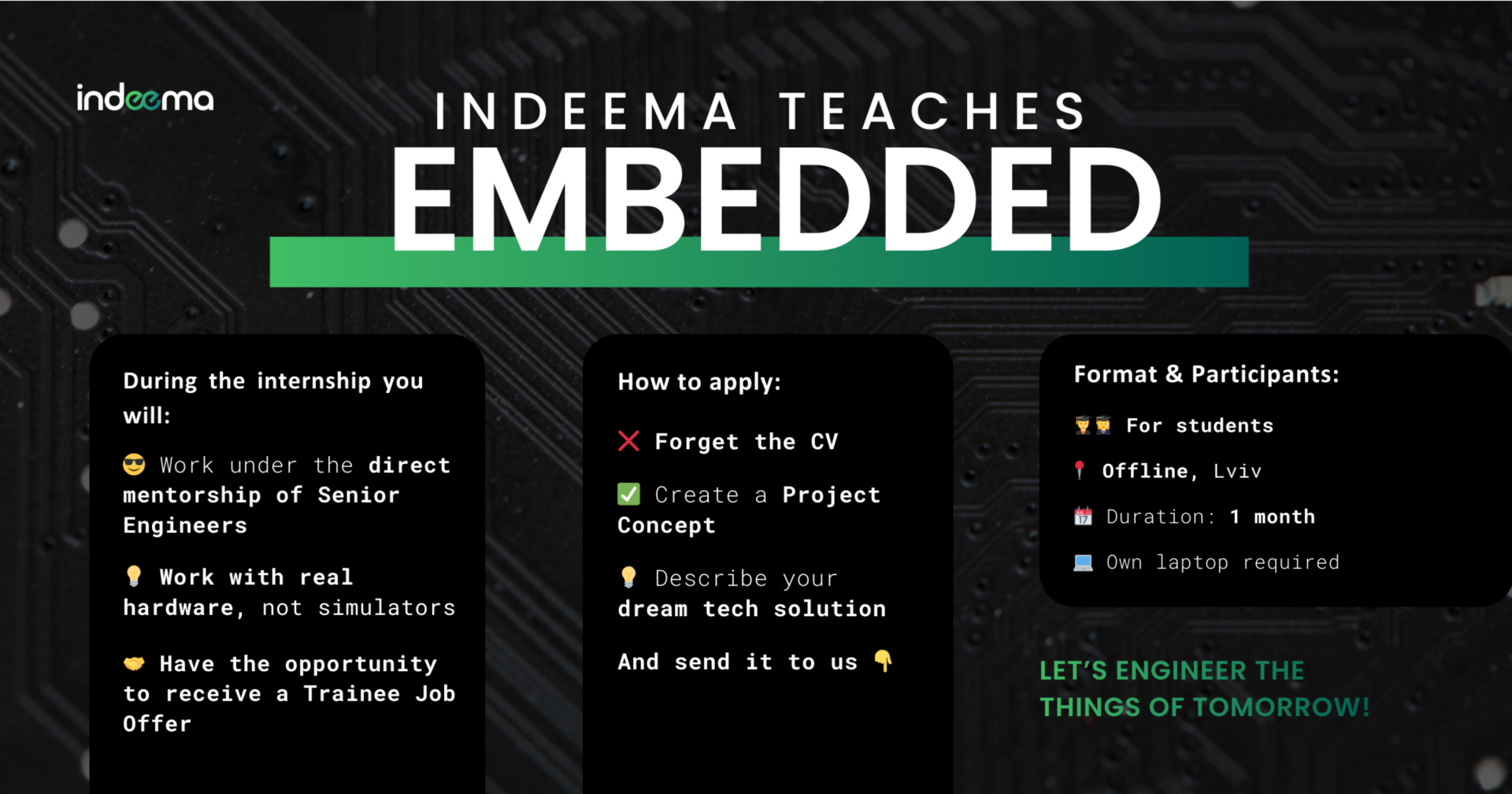 indeema

INDEEMA TEACHES
EMBEDDED

During the internship you will:

😎 Work under the direct mentorship of Senior Engineers

💡 Work with real hardware, not simulators

🤝 Have the opportunity to receive a Trainee Job Offer

How to apply:

❌ Forget the CV

✅ Create a Project Concept

💡 Describe your dream tech solution

And send it to us 👇

Format & Participants:

👨‍🎓👩‍🎓 For students

📍 Offline, Lviv

📅 Duration: 1 month

💻 Own laptop required

LET'S ENGINEER THE THINGS OF TOMORROW!